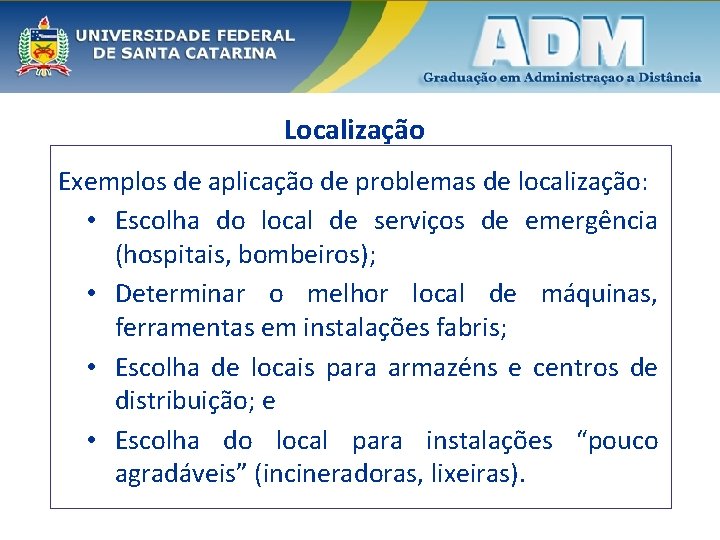 UNIVERSIDADE FEDERAL
DE SANTA CATARINA

ADM
Graduação em Administraçao a Distância

Localização

Exemplos de aplicação de problemas de localização:

• Escolha do local de serviços de emergência (hospitais, bombeiros);

• Determinar o melhor local de máquinas, ferramentas em instalações fabris;

• Escolha de locais para armazéns e centros de distribuição; e

• Escolha do local para instalações “pouco agradáveis” (incineradoras, lixeiras).